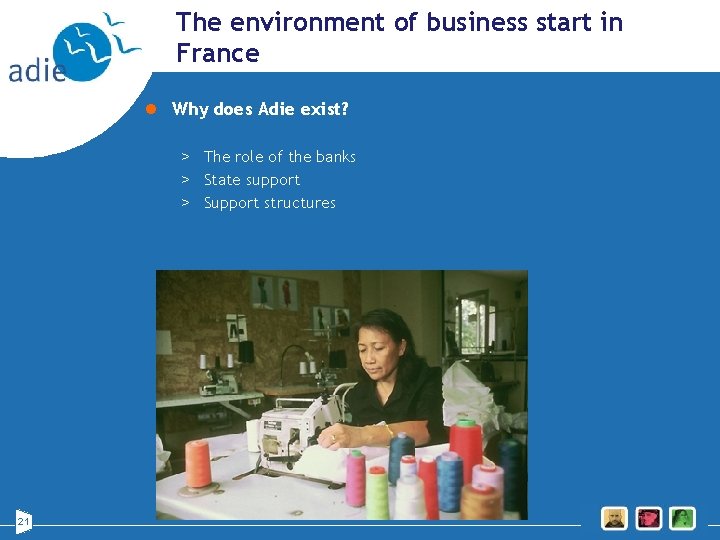 adie

The environment of business start in France

Why does Adie exist?

> The role of the banks
> State support
> Support structures

21